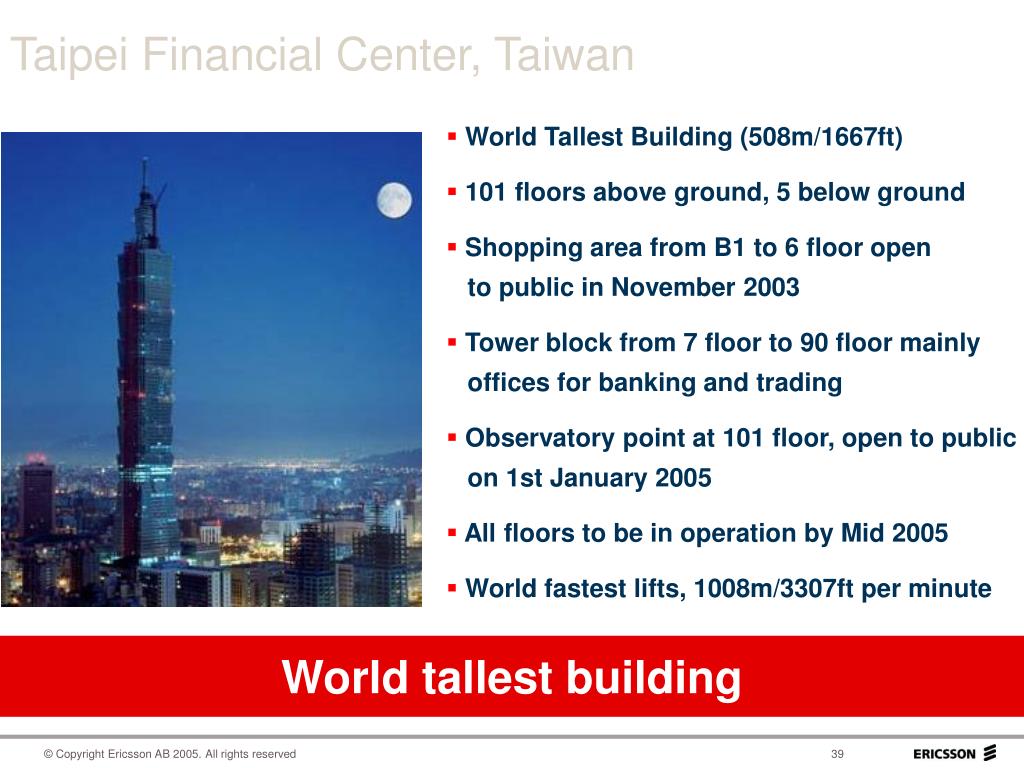 Taipei Financial Center, Taiwan

▪ World Tallest Building (508m/1667ft)

▪ 101 floors above ground, 5 below ground

▪ Shopping area from B1 to 6 floor open to public in November 2003

▪ Tower block from 7 floor to 90 floor mainly offices for banking and trading

▪ Observatory point at 101 floor, open to public on 1st January 2005

▪ All floors to be in operation by Mid 2005

▪ World fastest lifts, 1008m/3307ft per minute

World tallest building

© Copyright Ericsson AB 2005. All rights reserved

39

ERICSSON